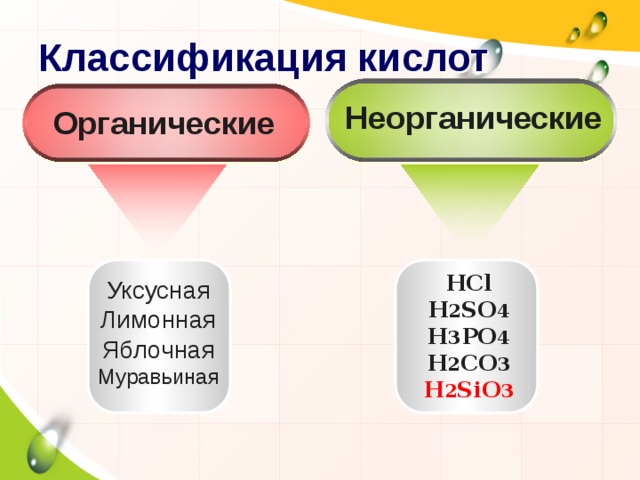 Классификация кислот

Органические

Уксусная
Лимонная
Яблочная
Муравьиная

Неорганические

$HCl$
$H_2SO_4$
$H_3PO_4$
$H_2CO_3$
$H_2SiO_3$